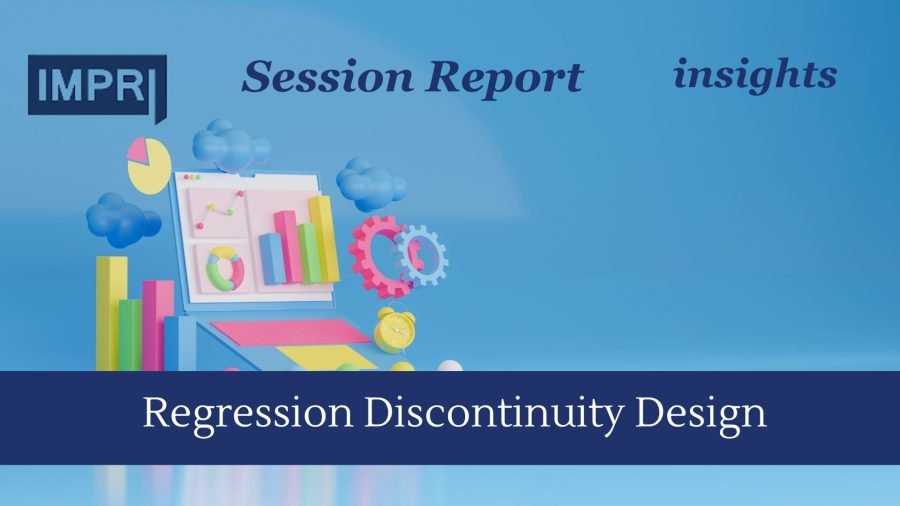 IMPRI

Session Report

insights

Regression Discontinuity Design